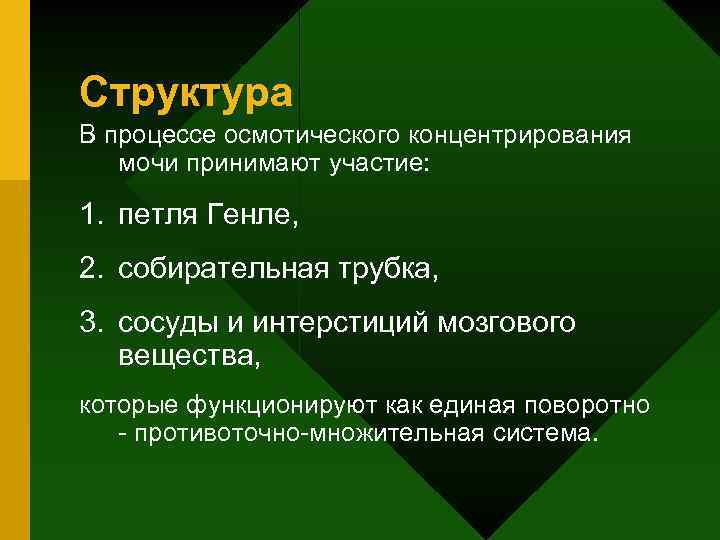 Структура

В процессе осмотического концентрирования мочи принимают участие:

1. петля Генле,

2. собирательная трубка,

3. сосуды и интерстиций мозгового вещества,

которые функционируют как единая поворотно - противоточно-множительная система.